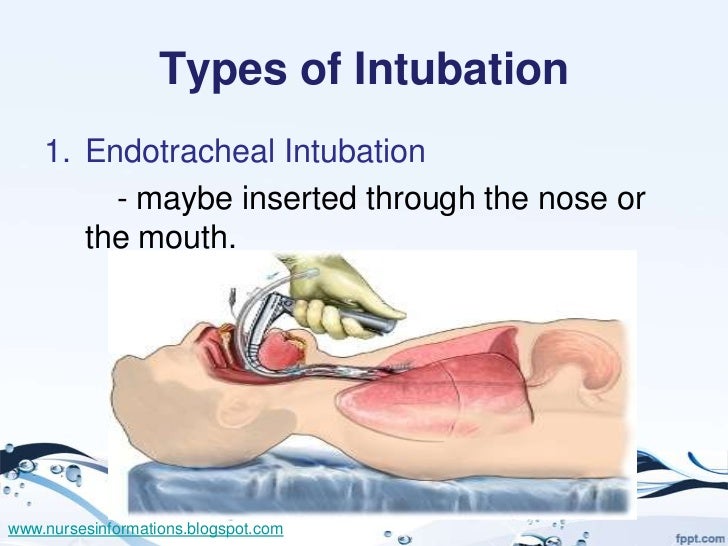 Types of Intubation

1. Endotracheal Intubation

- maybe inserted through the nose or the mouth.

www.nursesinformations.blogspot.com

fppt.com